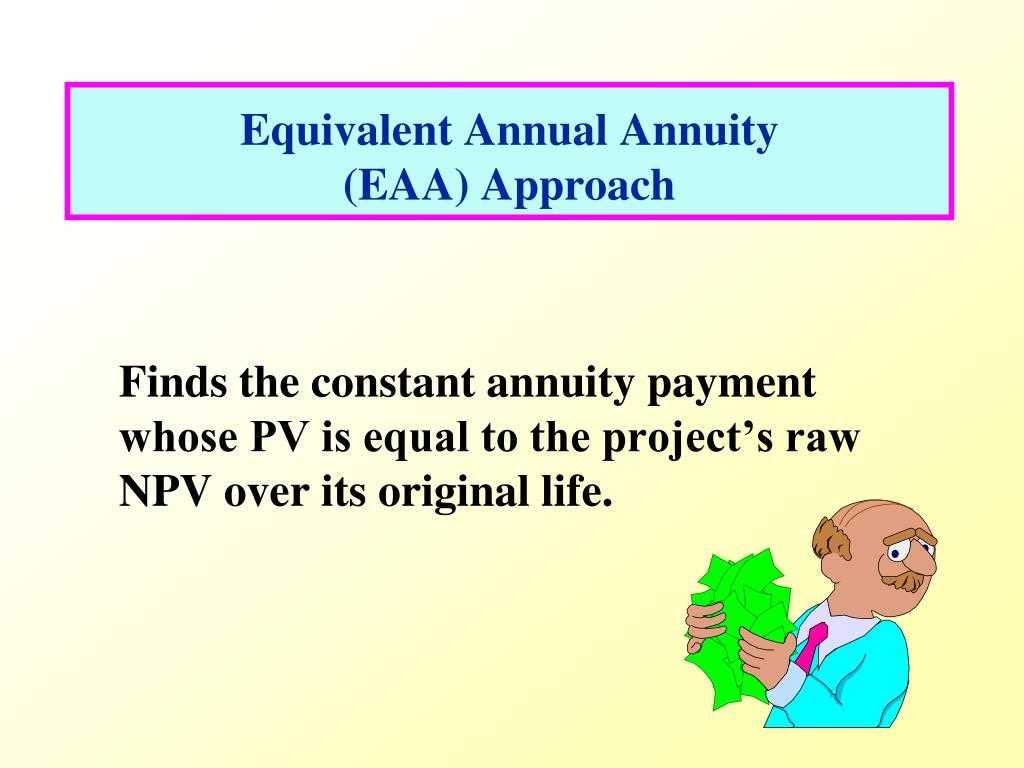 Equivalent Annual Annuity
(EAA) Approach

Finds the constant annuity payment whose PV is equal to the project’s raw NPV over its original life.